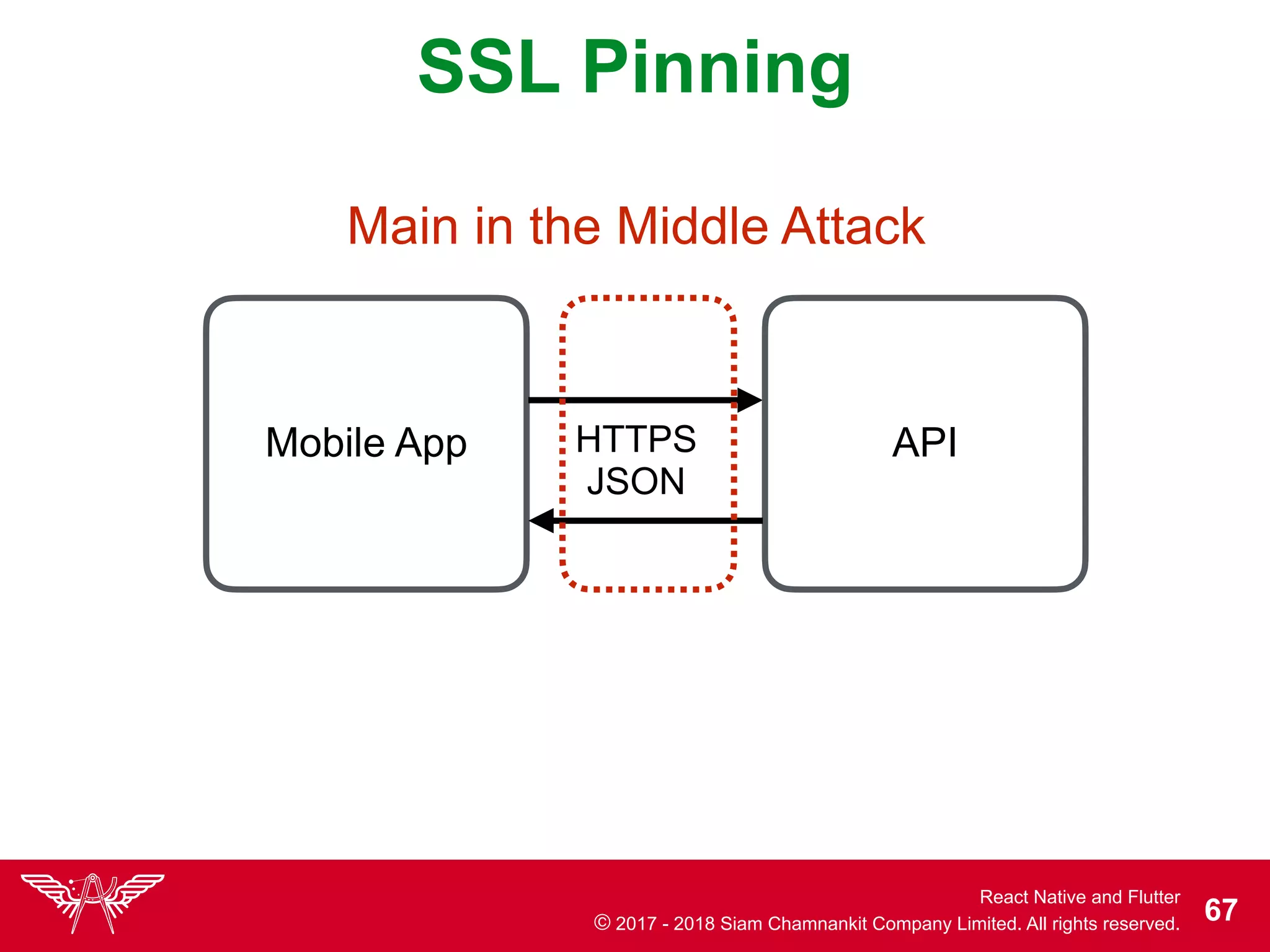 SSL Pinning

Main in the Middle Attack

Mobile App

HTTPS
JSON

API

React Native and Flutter
© 2017 - 2018 Siam Chamnankit Company Limited. All rights reserved.

67